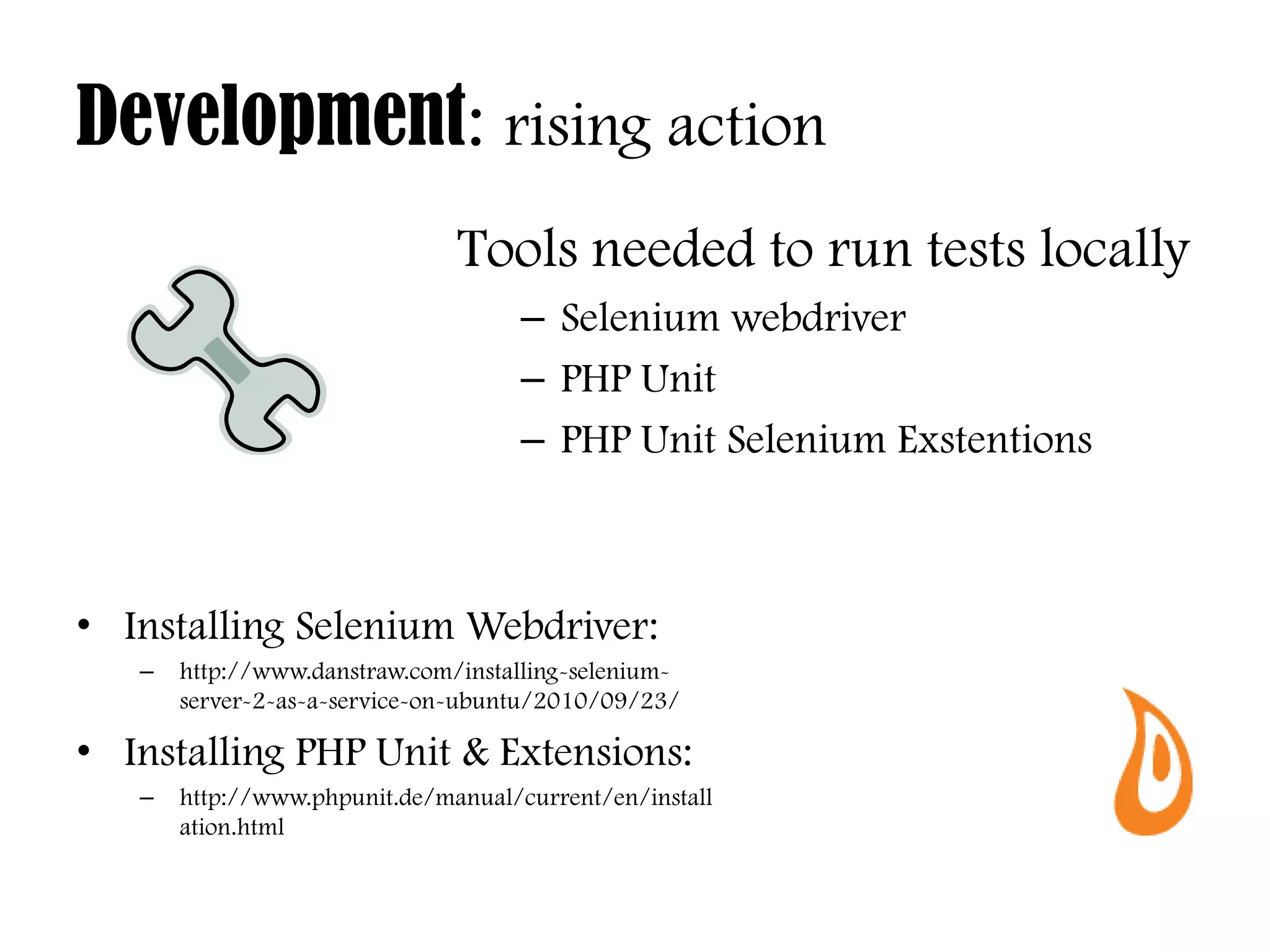 Development: rising action

Tools needed to run tests locally

– Selenium webdriver
– PHP Unit
– PHP Unit Selenium Exstentions

• Installing Selenium Webdriver:
  – http://www.danstraw.com/installing-selenium-server-2-as-a-service-on-ubuntu/2010/09/23/
• Installing PHP Unit & Extensions:
  – http://www.phpunit.de/manual/current/en/installation.html